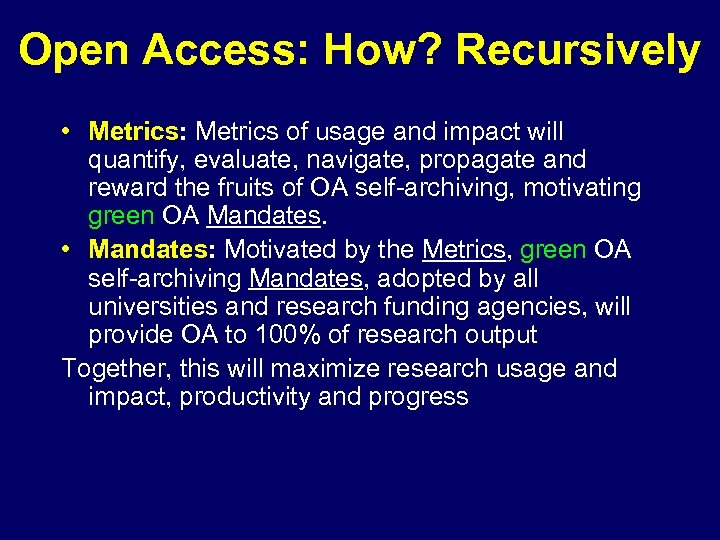 Open Access: How? Recursively

• Metrics: Metrics of usage and impact will quantify, evaluate, navigate, propagate and reward the fruits of OA self-archiving, motivating green OA Mandates.
• Mandates: Motivated by the Metrics, green OA self-archiving Mandates, adopted by all universities and research funding agencies, will provide OA to 100% of research output

Together, this will maximize research usage and impact, productivity and progress